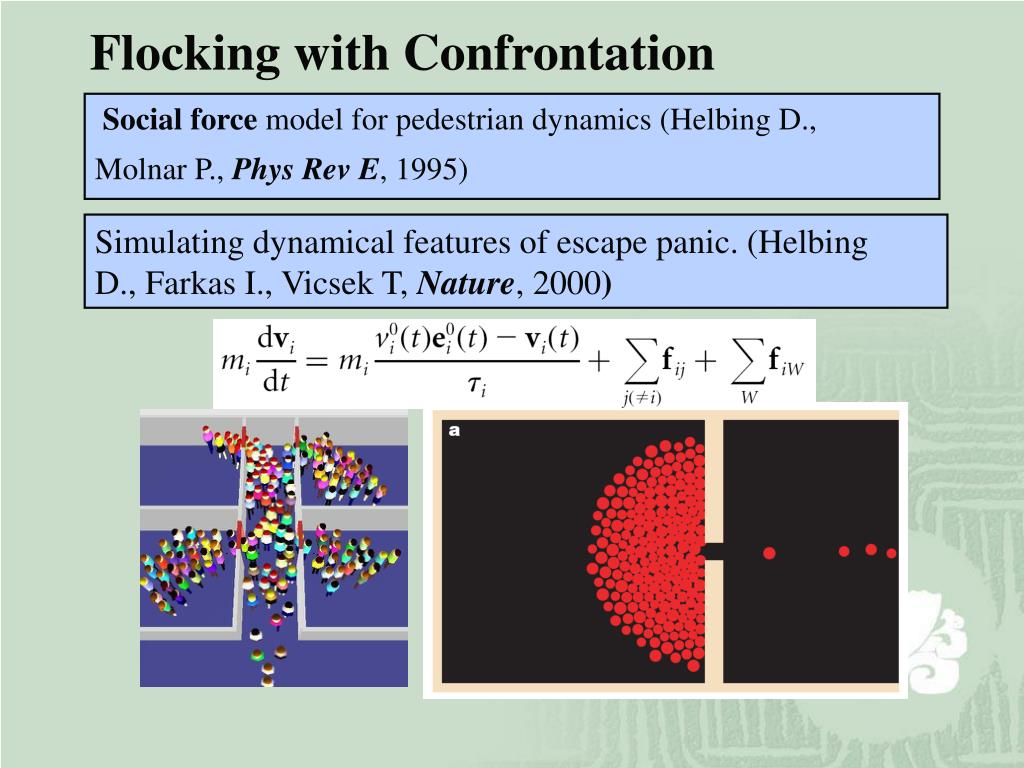 Flocking with Confrontation

Social force model for pedestrian dynamics (Helbing D., Molnar P., Phys Rev E, 1995)

Simulating dynamical features of escape panic. (Helbing D., Farkas I., Vicsek T, Nature, 2000)

$m_i \frac{d\mathbf{v}_i}{dt} = m_i \frac{v_i^0(t)\mathbf{e}_i^0(t) - \mathbf{v}_i(t)}{\tau_i} + \sum_{j(\neq i)} \mathbf{f}_{ij} + \sum_{W} \mathbf{f}_{iW}$

a